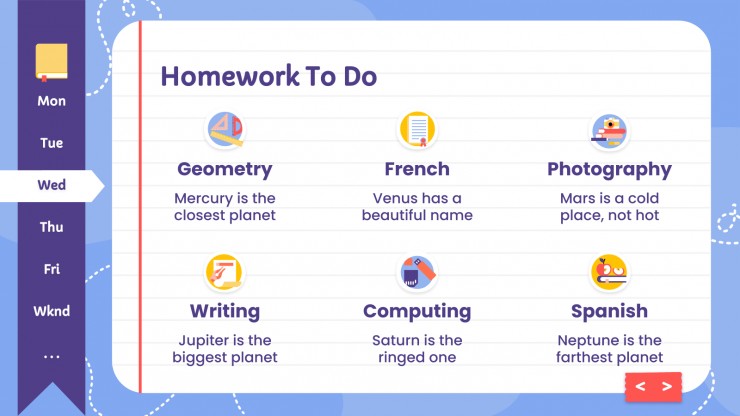 Mon

Tue

Wed

Thu

Fri

Wknd

...

Homework To Do

Geometry

Mercury is the closest planet

French

Venus has a beautiful name

Photography

Mars is a cold place, not hot

Writing

Jupiter is the biggest planet

Computing

Saturn is the ringed one

Spanish

Neptune is the farthest planet

< >